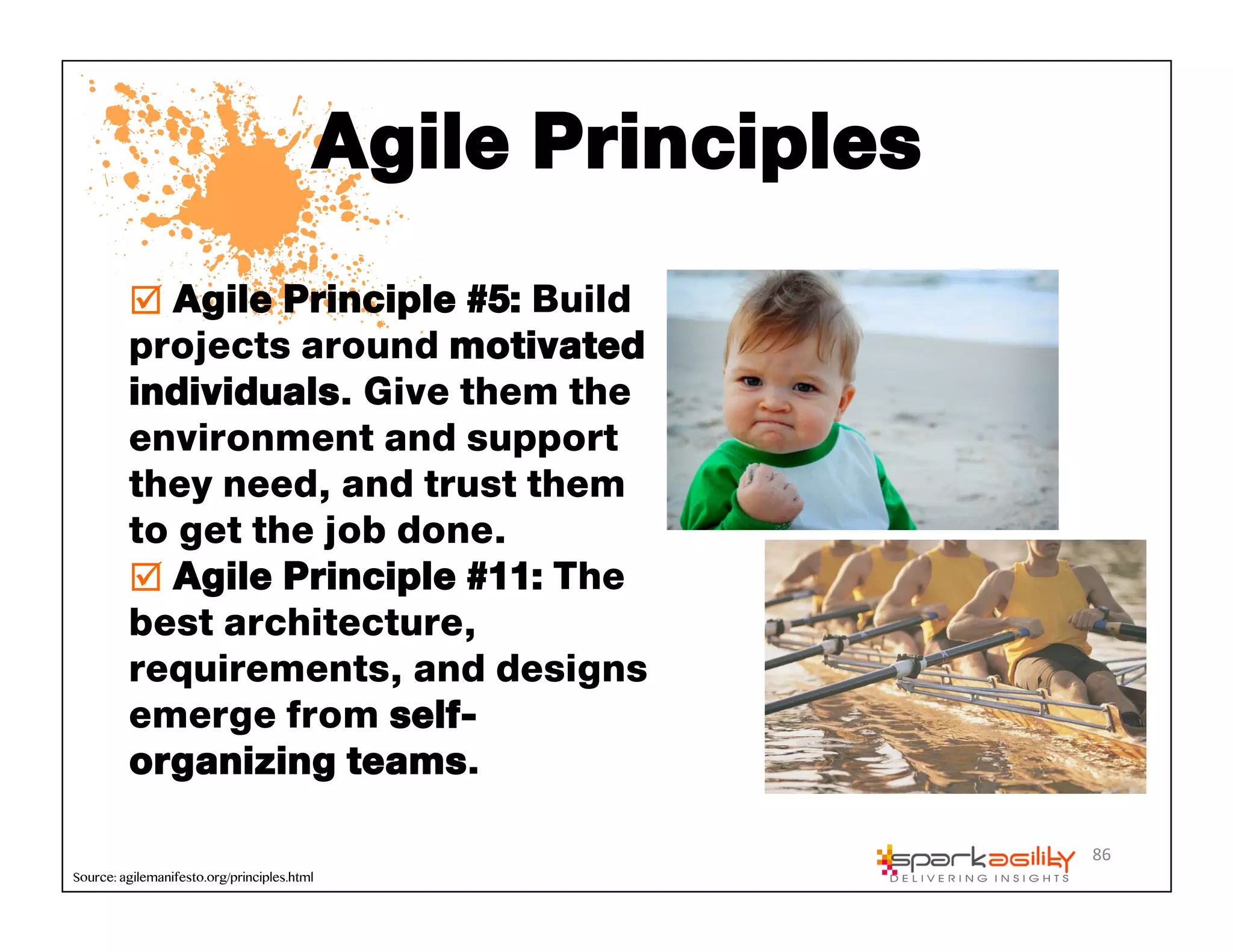 Agile Principles

☑ Agile Principle #5: Build projects around motivated individuals. Give them the environment and support they need, and trust them to get the job done.
☑ Agile Principle #11: The best architecture, requirements, and designs emerge from self-organizing teams.

Source: agilemanifesto.org/principles.html

sparkagility
DELIVERING INSIGHTS

86